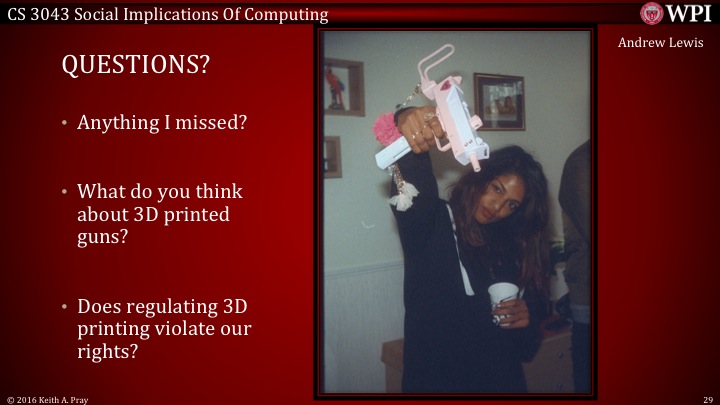 CS 3043 Social Implications Of Computing

WPI

Andrew Lewis

QUESTIONS?

• Anything I missed?

• What do you think about 3D printed guns?

• Does regulating 3D printing violate our rights?

© 2016 Keith A. Pray

29